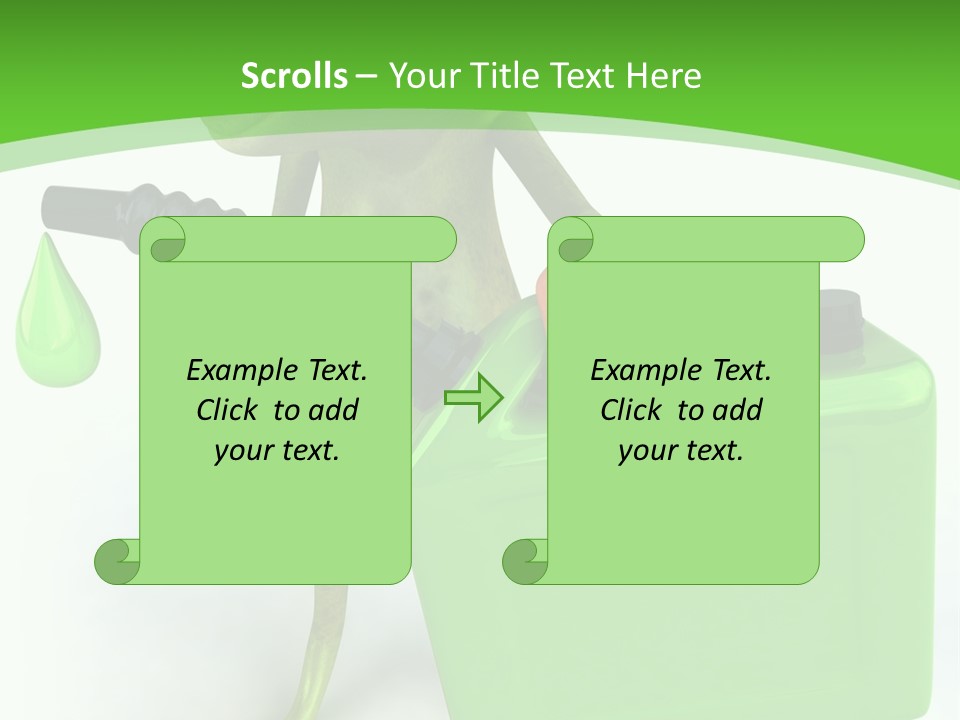 Scrolls – Your Title Text Here

Example Text. Click to add your text.

Example Text. Click to add your text.